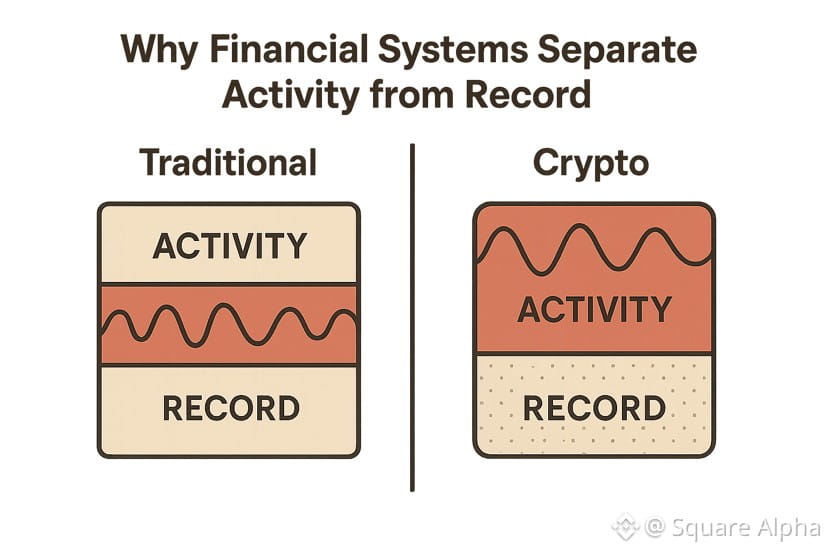 Why Financial Systems Separate Activity from Record

Traditional

ACTIVITY

RECORD

Crypto

ACTIVITY

RECORD

@ Square Alpha